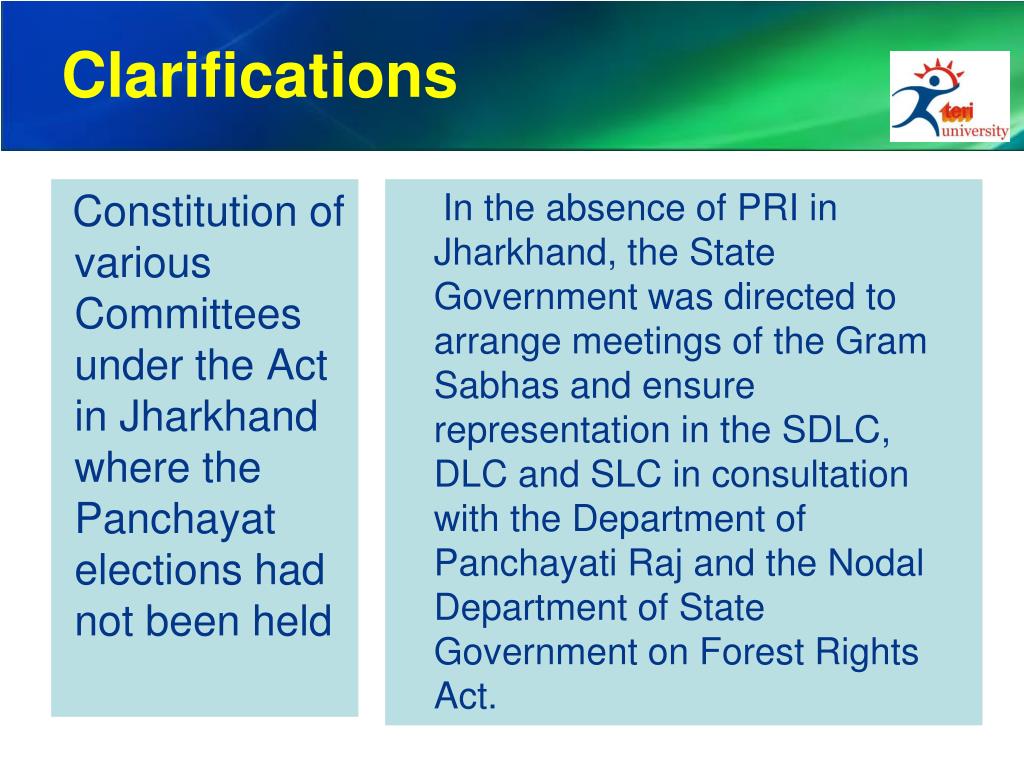 Clarifications

teri university

Constitution of various Committees under the Act in Jharkhand where the Panchayat elections had not been held

In the absence of PRI in Jharkhand, the State Government was directed to arrange meetings of the Gram Sabhas and ensure representation in the SDLC, DLC and SLC in consultation with the Department of Panchayati Raj and the Nodal Department of State Government on Forest Rights Act.